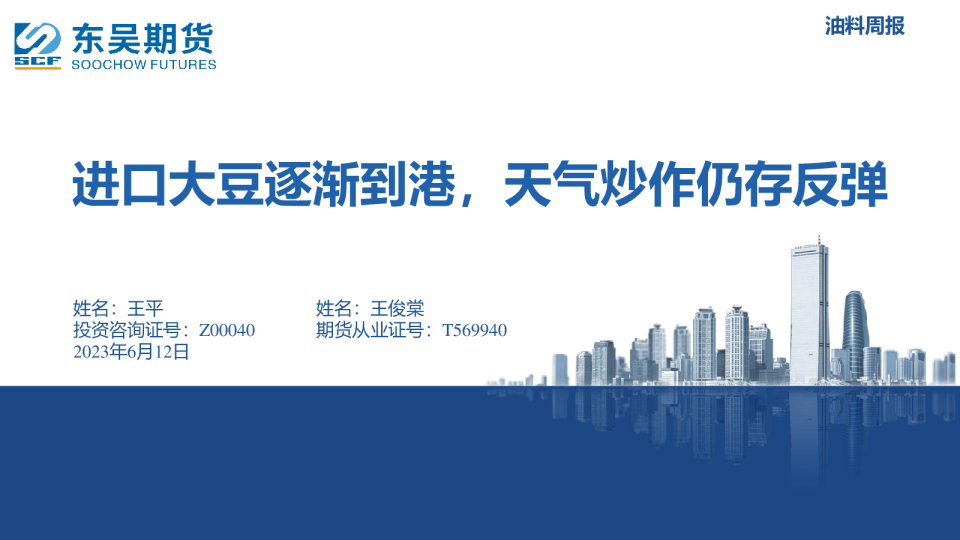 SCF 东吴期货
SOOCHOW FUTURES

油料周报

进口大豆逐渐到港，天气炒作仍存反弹

姓名：王平
投资咨询证号：Z00040
2023年6月12日

姓名：王俊棠
期货从业证号：T569940